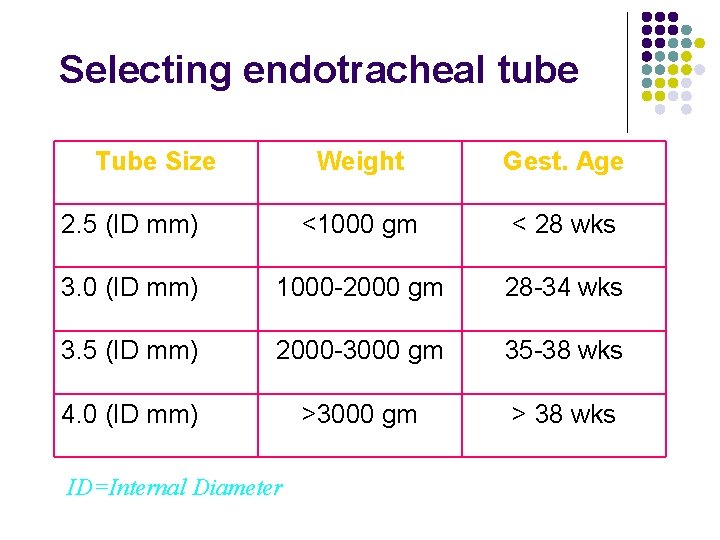 Selecting endotracheal tube

| Tube Size | Weight | Gest. Age |
|---|---|---|
| 2.5 (ID mm) | <1000 gm | < 28 wks |
| 3.0 (ID mm) | 1000-2000 gm | 28-34 wks |
| 3.5 (ID mm) | 2000-3000 gm | 35-38 wks |
| 4.0 (ID mm) | >3000 gm | > 38 wks |

ID=Internal Diameter